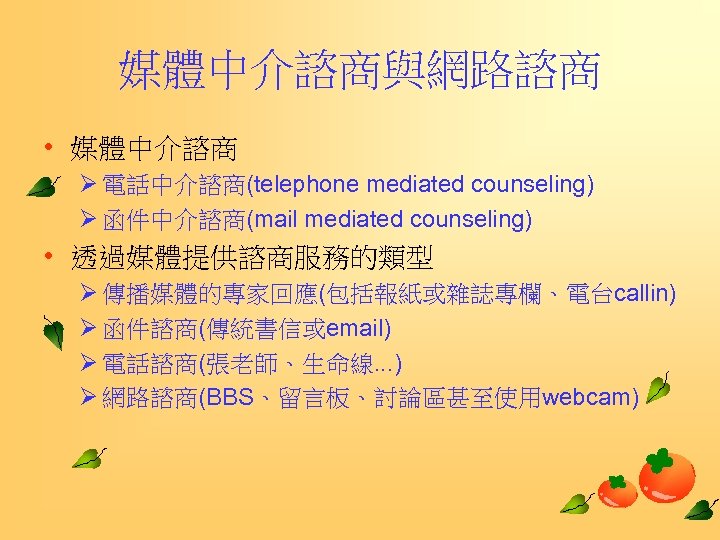 媒體中介諮商與網路諮商

• 媒體中介諮商
 ➢ 電話中介諮商(telephone mediated counseling)
 ➢ 函件中介諮商(mail mediated counseling)

• 透過媒體提供諮商服務的類型
 ➢ 傳播媒體的專家回應(包括報紙或雜誌專欄、電台callin)
 ➢ 函件諮商(傳統書信或email)
 ➢ 電話諮商(張老師、生命線...)
 ➢ 網路諮商(BBS、留言板、討論區甚至使用webcam)